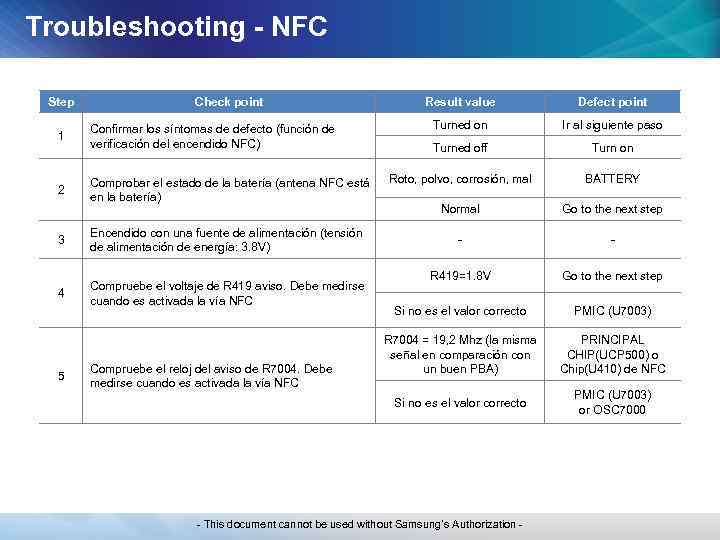 Troubleshooting - NFC

| Step | Check point | Result value | Defect point |
|---|---|---|---|
| 1 | Confirmar los síntomas de defecto (función de verificación del encendido NFC) | Turned on | Ir al siguiente paso |
| | | Turned off | Turn on |
| 2 | Comprobar el estado de la batería (antena NFC está en la batería) | Roto, polvo, corrosión, mal | BATTERY |
| | | Normal | Go to the next step |
| 3 | Encendido con una fuente de alimentación (tensión de alimentación de energía: 3.8V) | - | - |
| 4 | Compruebe el voltaje de R419 aviso. Debe medirse cuando es activada la vía NFC | R419=1.8V | Go to the next step |
| | | Si no es el valor correcto | PMIC (U7003) |
| 5 | Compruebe el reloj del aviso de R7004. Debe medirse cuando es activada la vía NFC | R7004 = 19,2 Mhz (la misma señal en comparación con un buen PBA) | PRINCIPAL CHIP(UCP500) o Chip(U410) de NFC |
| | | Si no es el valor correcto | PMIC (U7003) or OSC7000 |

- This document cannot be used without Samsung's Authorization -